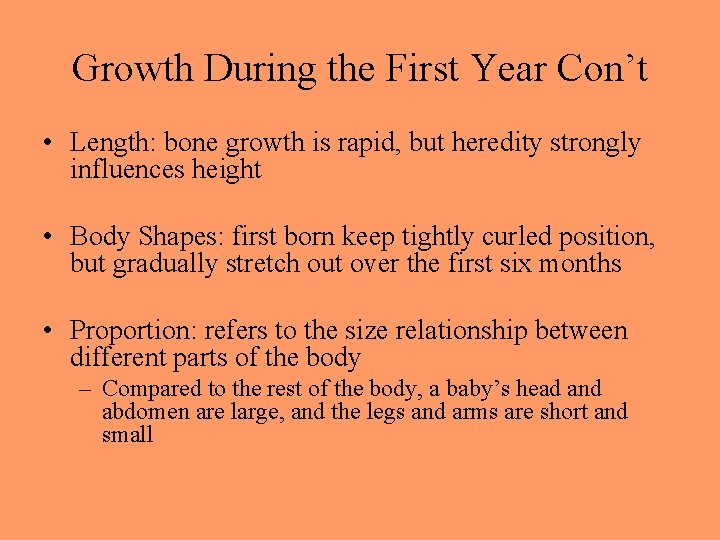 Growth During the First Year Con’t

• Length: bone growth is rapid, but heredity strongly influences height

• Body Shapes: first born keep tightly curled position, but gradually stretch out over the first six months

• Proportion: refers to the size relationship between different parts of the body

– Compared to the rest of the body, a baby’s head and abdomen are large, and the legs and arms are short and small